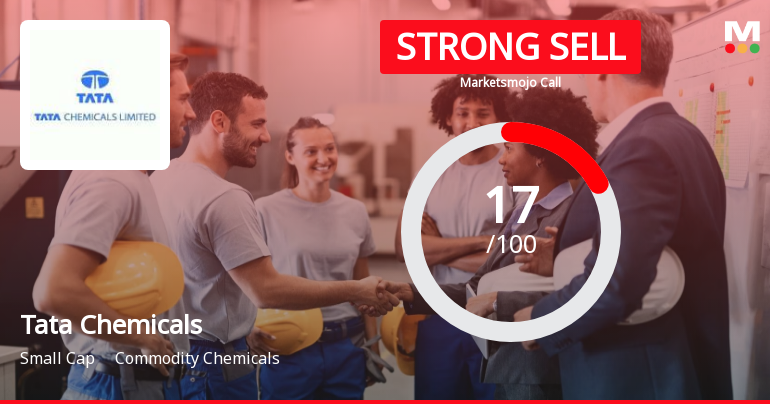 TATA
TATA CHEMICALS LIMITED

STRONG SELL
Marketsmojo Call

M

17
/100

Tata Chemicals
Small Cap Commodity Chemicals